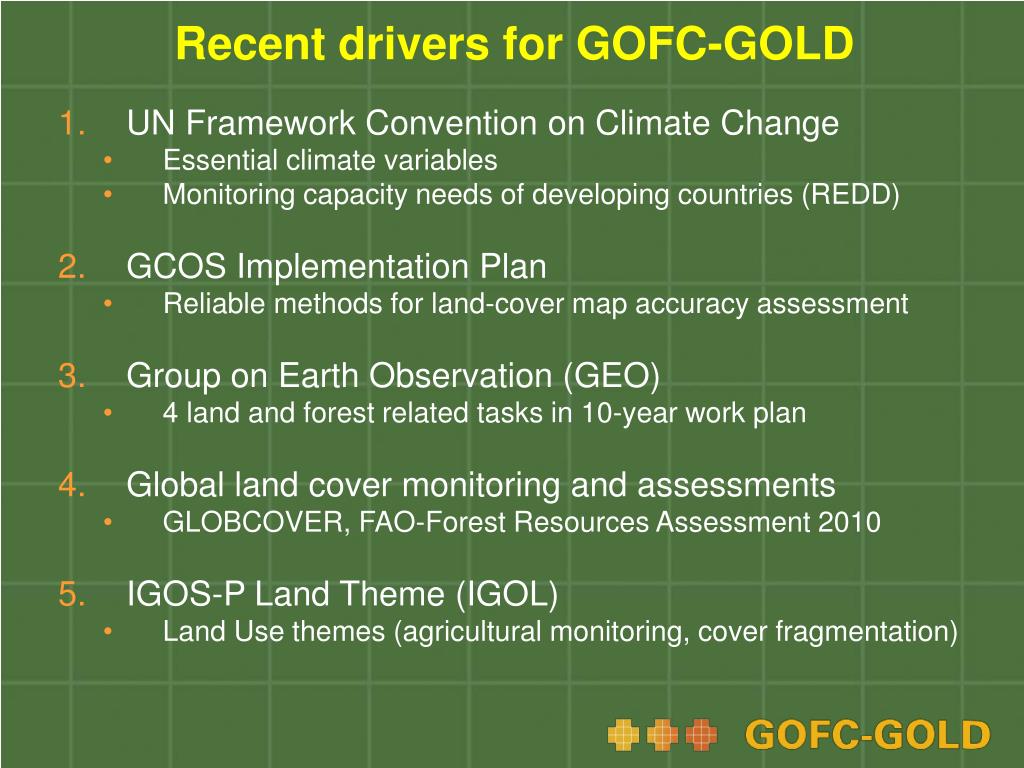 Recent drivers for GOFC-GOLD

1. UN Framework Convention on Climate Change
• Essential climate variables
• Monitoring capacity needs of developing countries (REDD)

2. GCOS Implementation Plan
• Reliable methods for land-cover map accuracy assessment

3. Group on Earth Observation (GEO)
• 4 land and forest related tasks in 10-year work plan

4. Global land cover monitoring and assessments
• GLOBCOVER, FAO-Forest Resources Assessment 2010

5. IGOS-P Land Theme (IGOL)
• Land Use themes (agricultural monitoring, cover fragmentation)

GOFC-GOLD